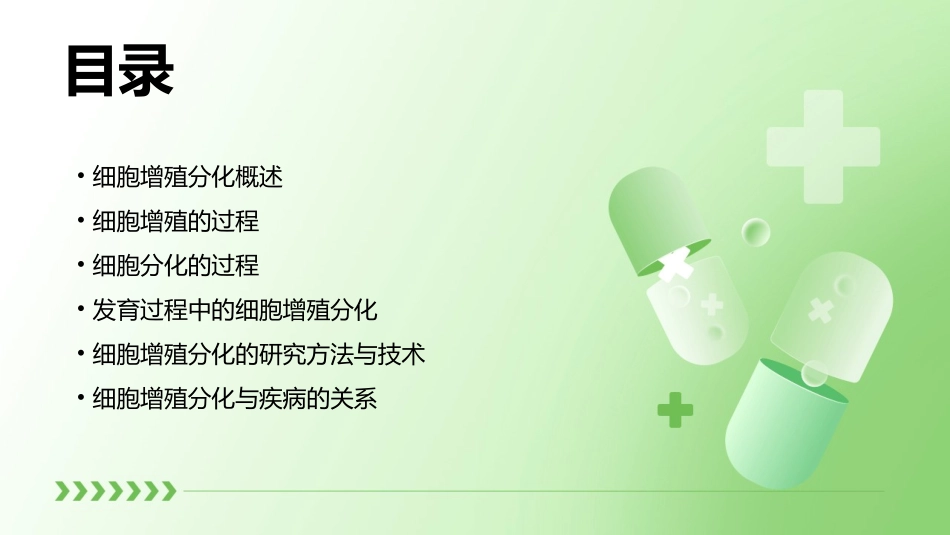 目录

• 细胞增殖分化概述
• 细胞增殖的过程
• 细胞分化的过程
• 发育过程中的细胞增殖分化
• 细胞增殖分化的研究方法与技术
• 细胞增殖分化与疾病的关系